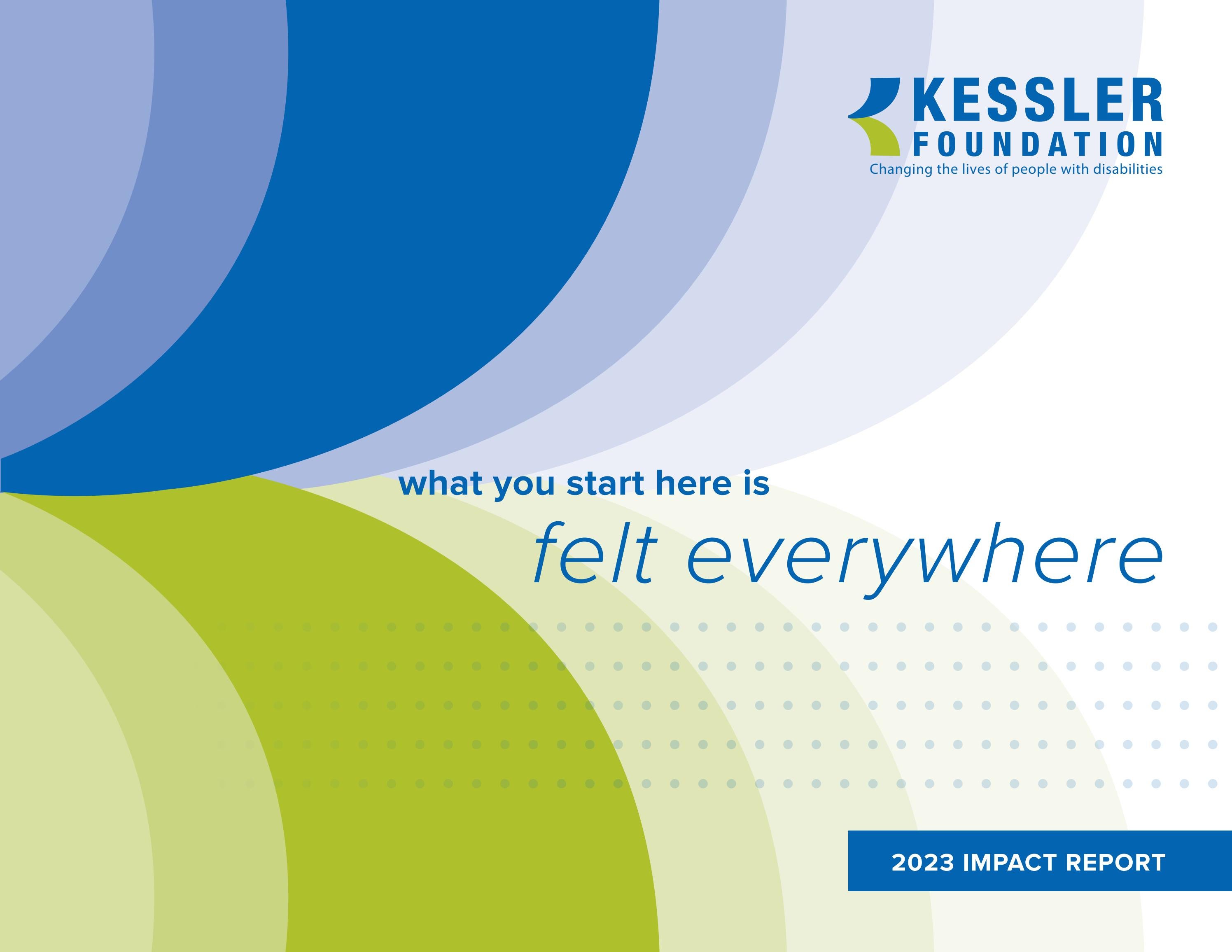 KESSLER FOUNDATION
Changing the lives of people with disabilities

what you start here is
felt everywhere

2023 IMPACT REPORT